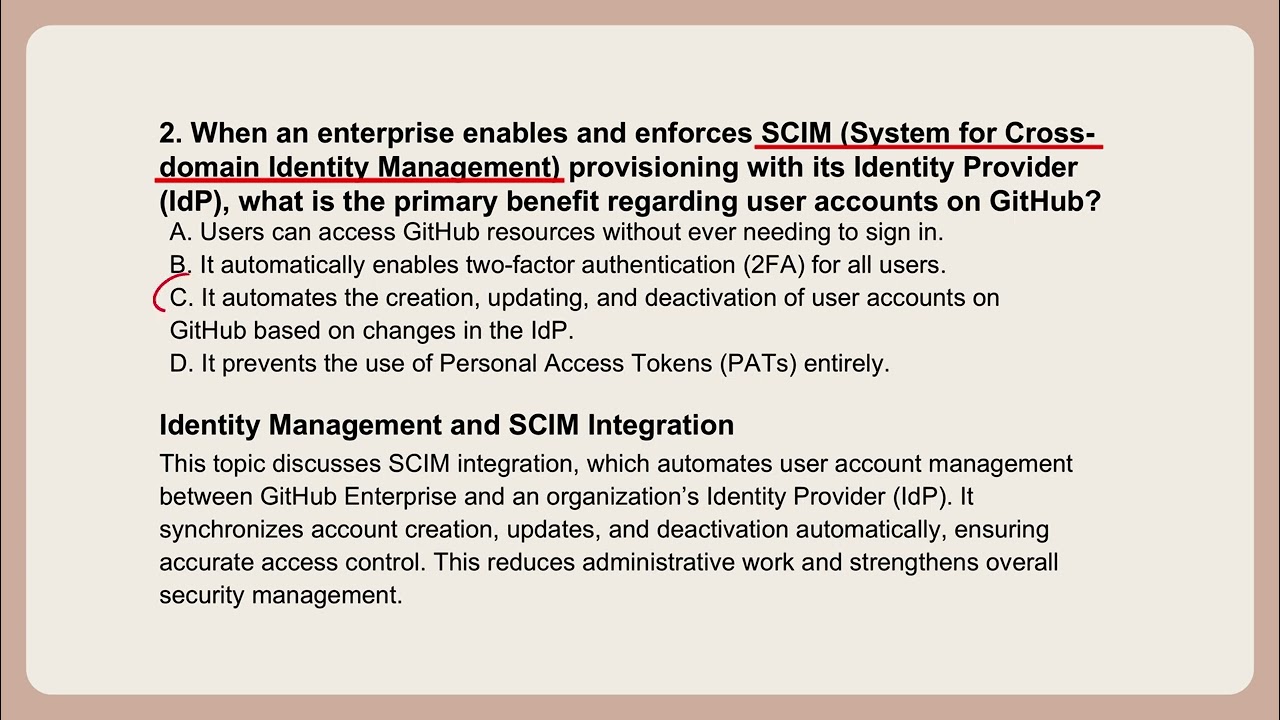 2. When an enterprise enables and enforces SCIM (System for Cross-domain Identity Management) provisioning with its Identity Provider (IdP), what is the primary benefit regarding user accounts on GitHub?

A. Users can access GitHub resources without ever needing to sign in.
B. It automatically enables two-factor authentication (2FA) for all users.
C. It automates the creation, updating, and deactivation of user accounts on GitHub based on changes in the IdP.
D. It prevents the use of Personal Access Tokens (PATs) entirely.

Identity Management and SCIM Integration

This topic discusses SCIM integration, which automates user account management between GitHub Enterprise and an organization's Identity Provider (IdP). It synchronizes account creation, updates, and deactivation automatically, ensuring accurate access control. This reduces administrative work and strengthens overall security management.